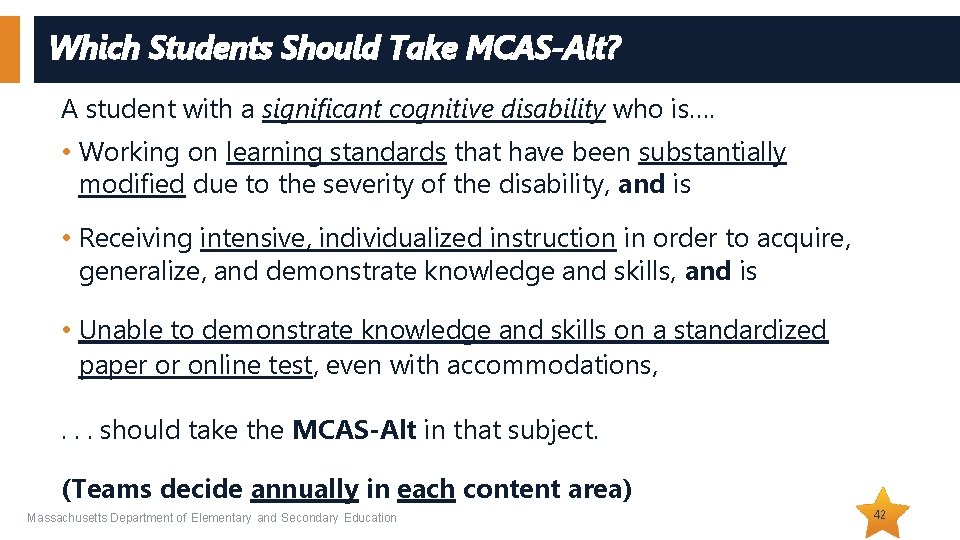 Which Students Should Take MCAS-Alt?

A student with a significant cognitive disability who is….

• Working on learning standards that have been substantially modified due to the severity of the disability, and is

• Receiving intensive, individualized instruction in order to acquire, generalize, and demonstrate knowledge and skills, and is

• Unable to demonstrate knowledge and skills on a standardized paper or online test, even with accommodations,

. . . should take the MCAS-Alt in that subject.

(Teams decide annually in each content area)

Massachusetts Department of Elementary and Secondary Education

42